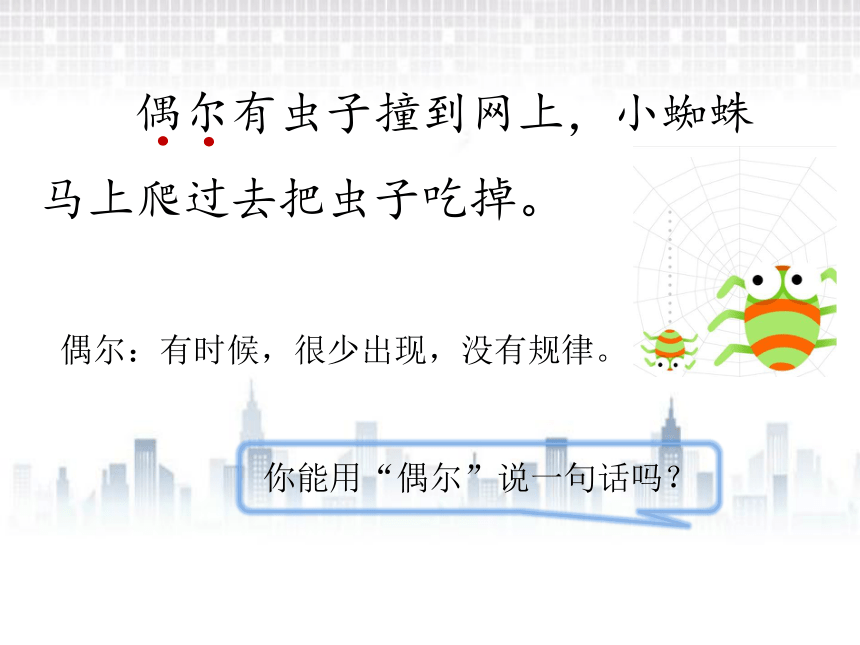 偶尔有虫子撞到网上，小蜘蛛马上爬过去把虫子吃掉。

偶尔：有时候，很少出现，没有规律。

你能用“偶尔”说一句话吗？